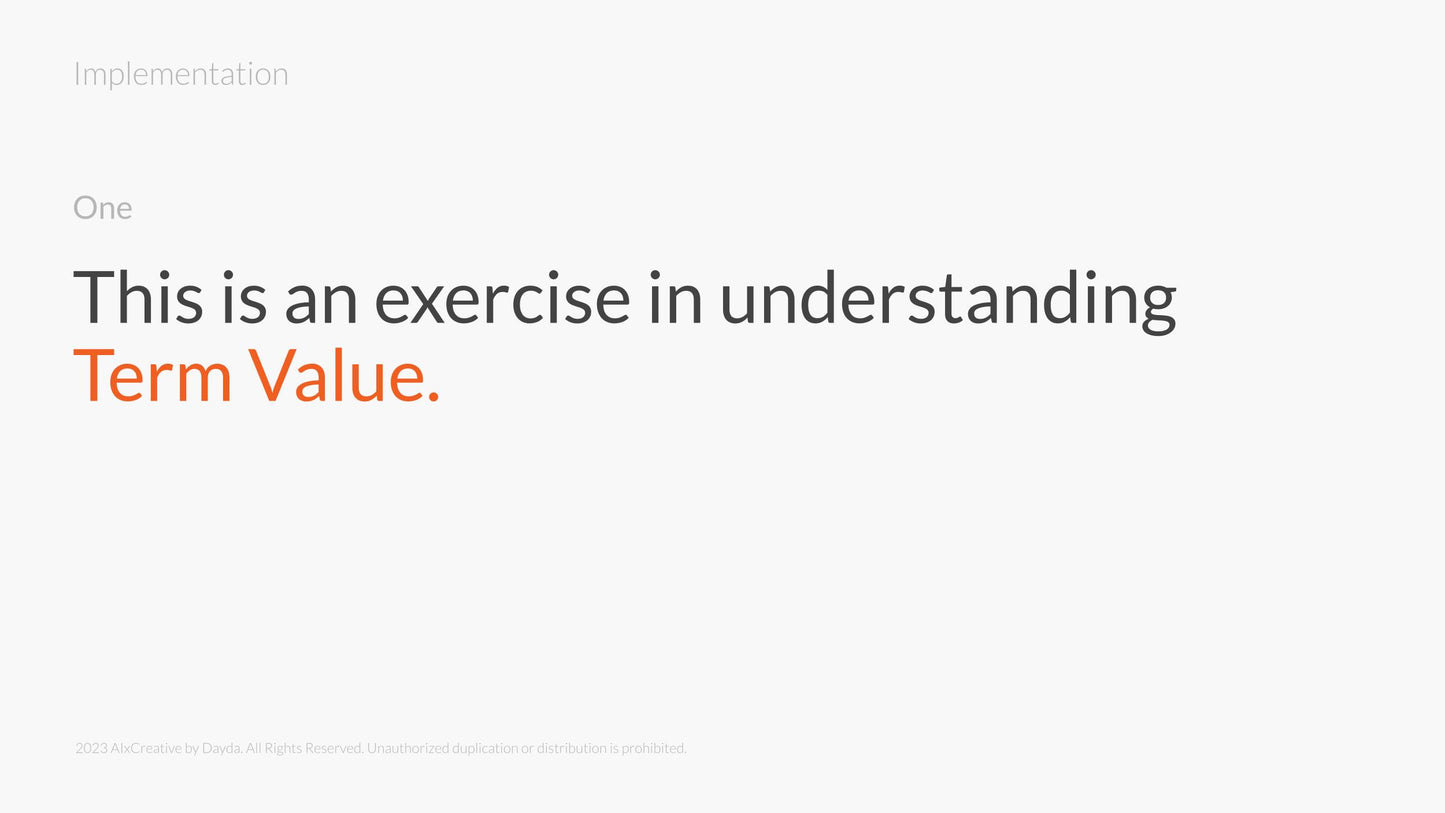 Implementation

One

This is an exercise in understanding Term Value.

2023 AIxCreative by Dayda. All Rights Reserved. Unauthorized duplication or distribution is prohibited.